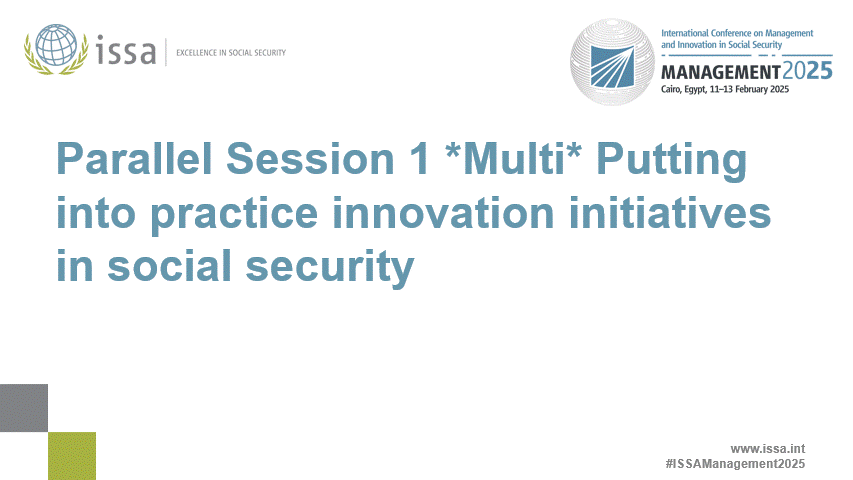 issa | EXCELLENCE IN SOCIAL SECURITY

International Conference on Management and Innovation in Social Security
MANAGEMENT2025
Cairo, Egypt, 11–13 February 2025

Parallel Session 1 *Multi* Putting into practice innovation initiatives in social security

www.issa.int
#ISSAManagement2025